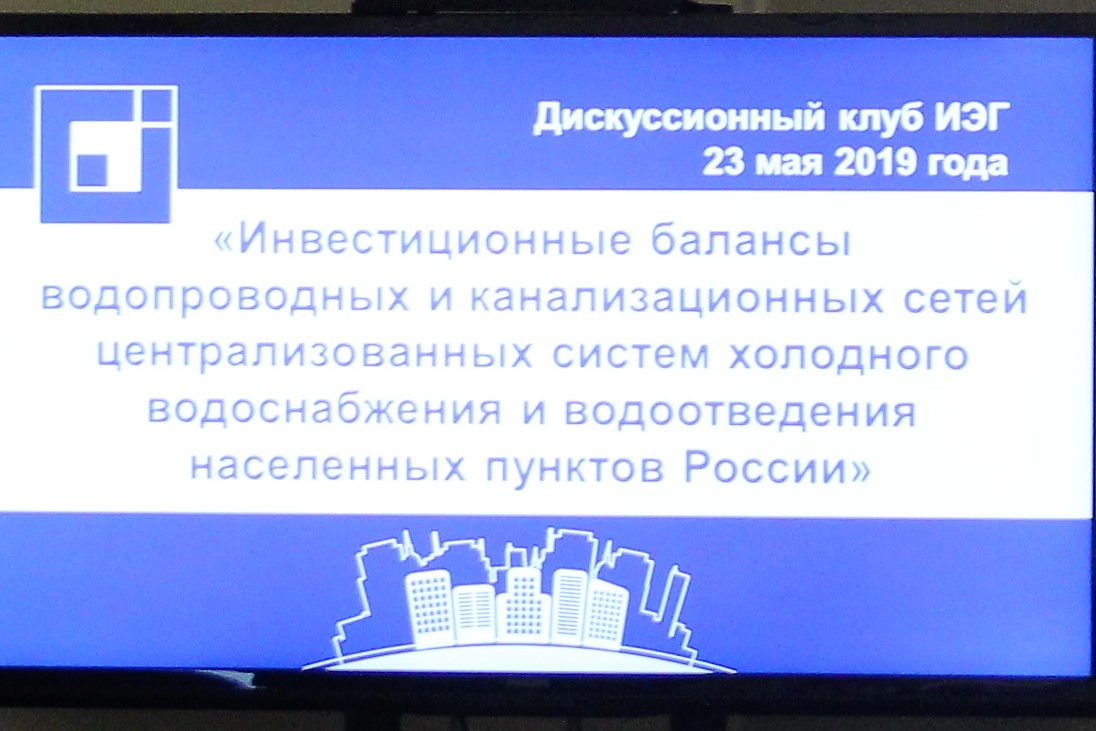 Дискуссионный клуб ИЭГ
23 мая 2019 года

«Инвестиционные балансы водопроводных и канализационных сетей централизованных систем холодного водоснабжения и водоотведения населенных пунктов России»